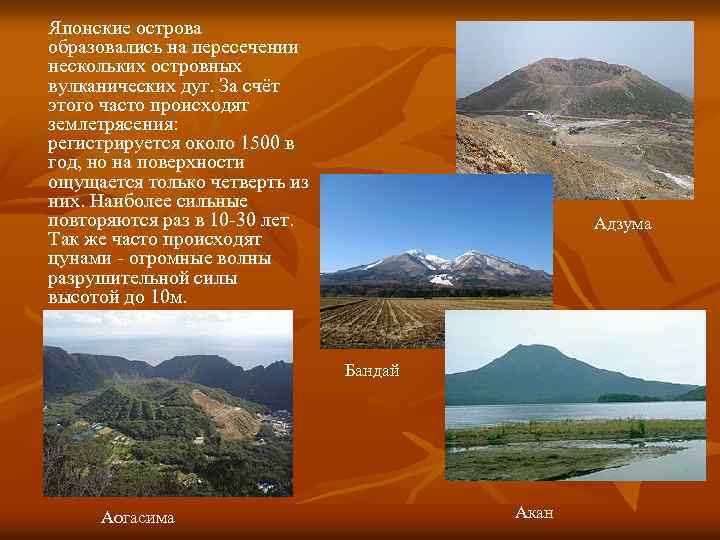 Японские острова образовались на пересечении нескольких островных вулканических дуг. За счёт этого часто происходят землетрясения: регистрируется около 1500 в год, но на поверхности ощущается только четверть из них. Наиболее сильные повторяются раз в 10-30 лет. Так же часто происходят цунами - огромные волны разрушительной силы высотой до 10м.

Адзума

Бандай

Аогасима

Акан